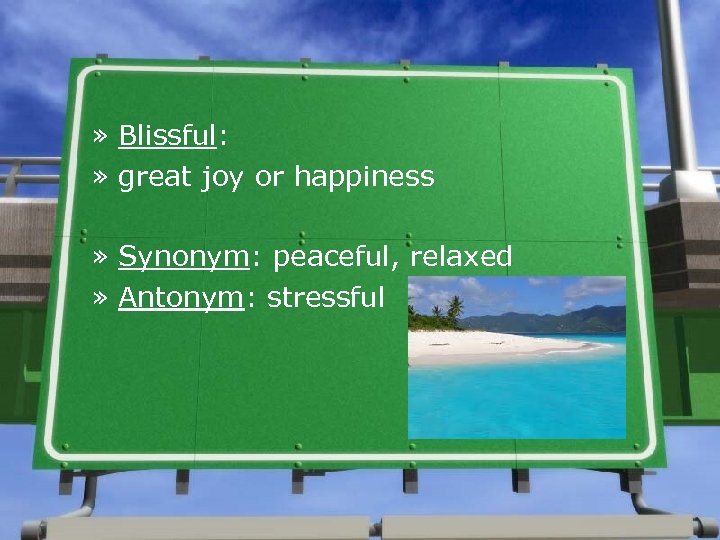 » Blissful:
» great joy or happiness

» Synonym: peaceful, relaxed
» Antonym: stressful